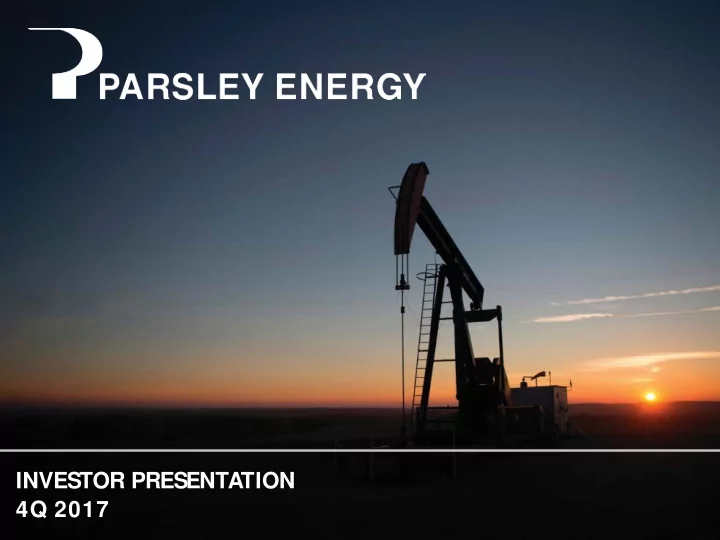 PARSLEY ENERGY

INVESTOR PRESENTATION
4Q 2017